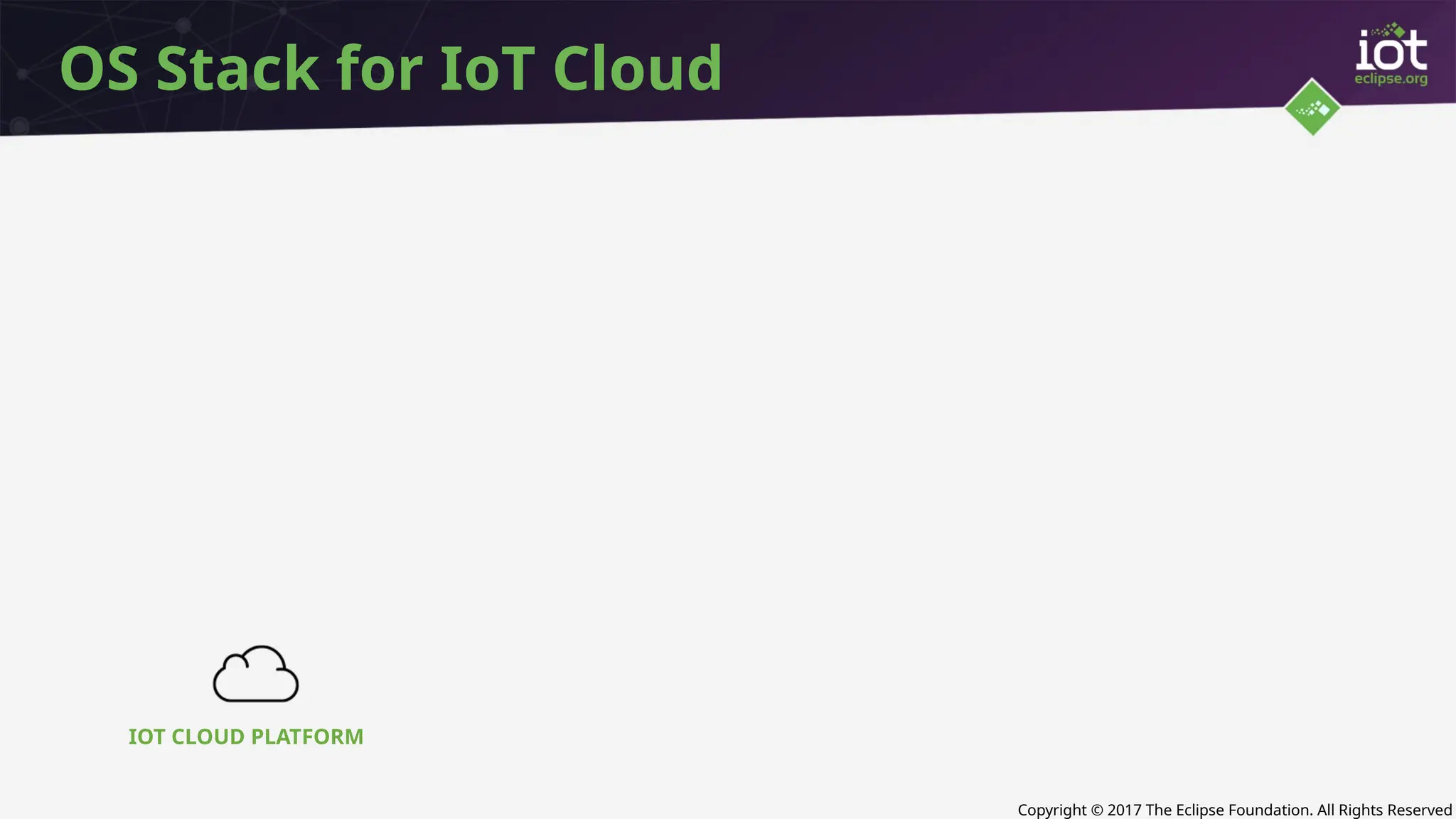 OS Stack for IoT Cloud

iot
eclipse.org

IOT CLOUD PLATFORM

Copyright © 2017 The Eclipse Foundation. All Rights Reserved